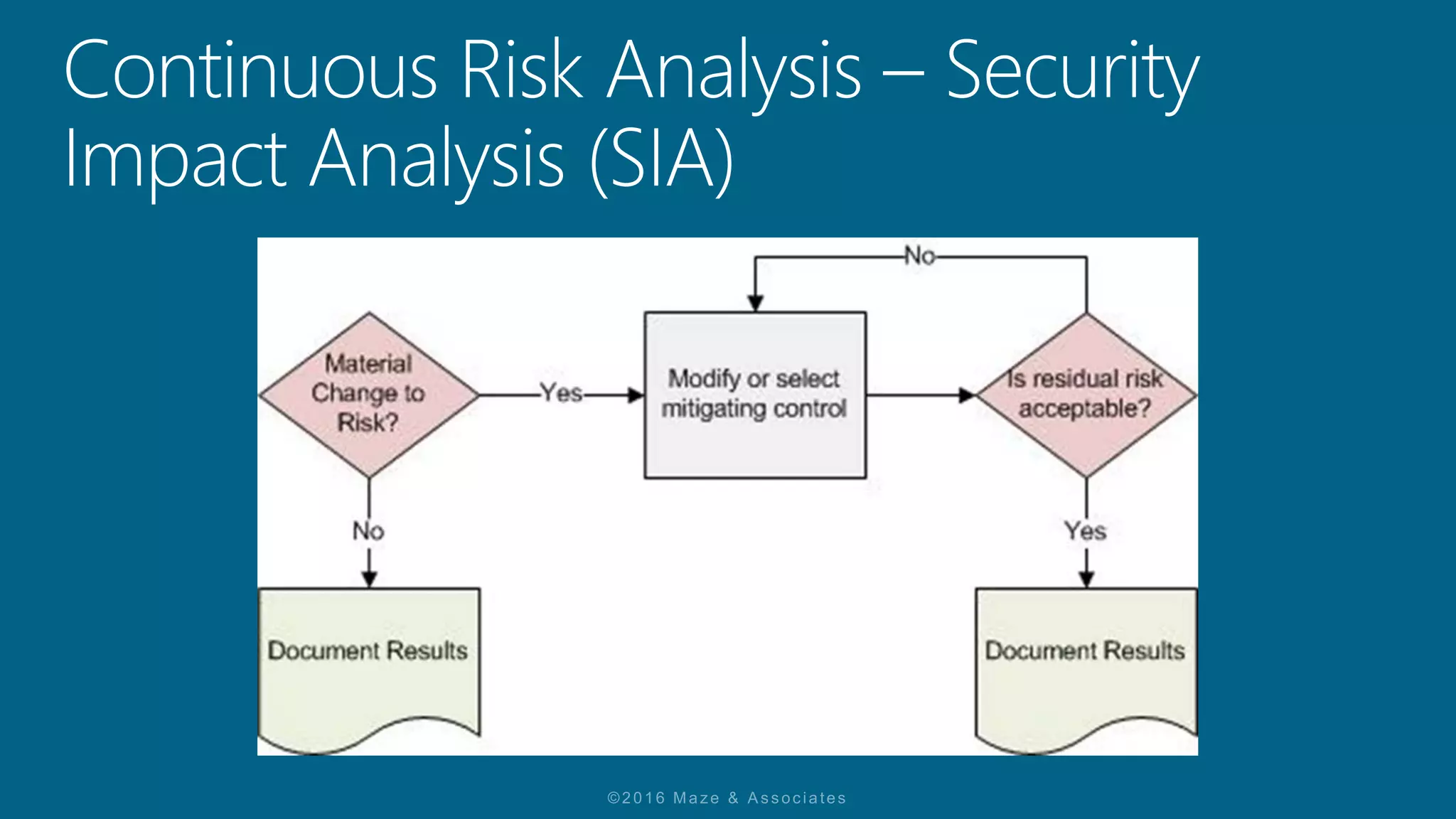 Continuous Risk Analysis – Security Impact Analysis (SIA)

No

Material Change to Risk?

Yes

Modify or select mitigating control

Is residual risk acceptable?

No

Yes

Document Results

Document Results

©2016 Maze & Associates